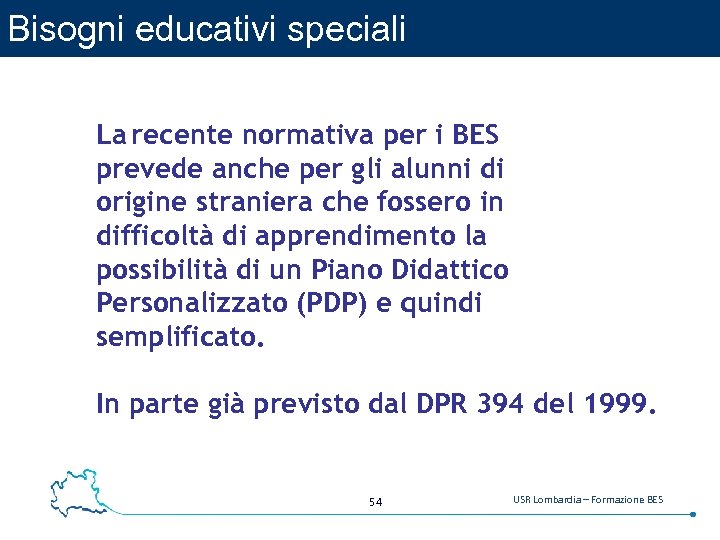 Bisogni educativi speciali

La recente normativa per i BES prevede anche per gli alunni di origine straniera che fossero in difficoltà di apprendimento la possibilità di un Piano Didattico Personalizzato (PDP) e quindi semplificato.

In parte già previsto dal DPR 394 del 1999.

54

USR Lombardia – Formazione BES